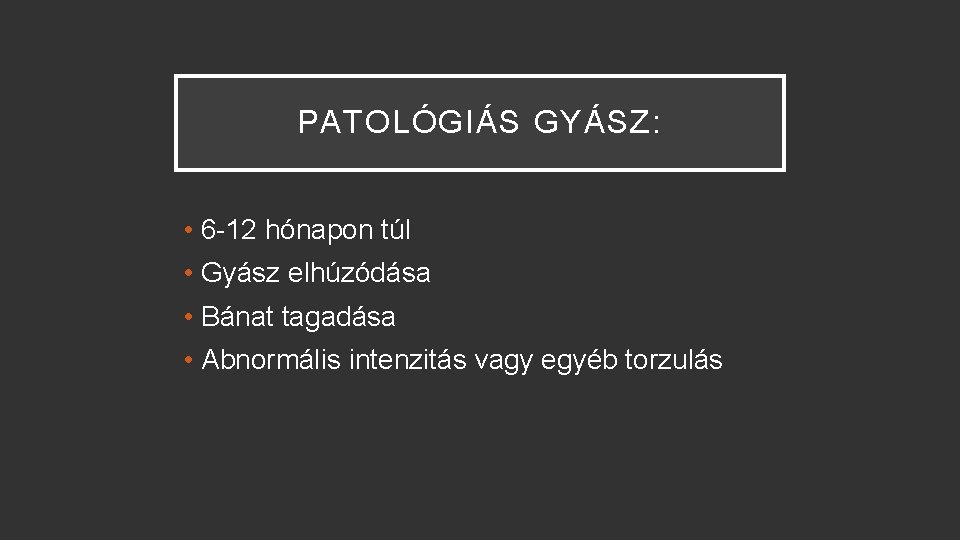 PATOLÓGIÁS GYÁSZ:

• 6-12 hónapon túl
• Gyász elhúzódása
• Bánat tagadása
• Abnormális intenzitás vagy egyéb torzulás